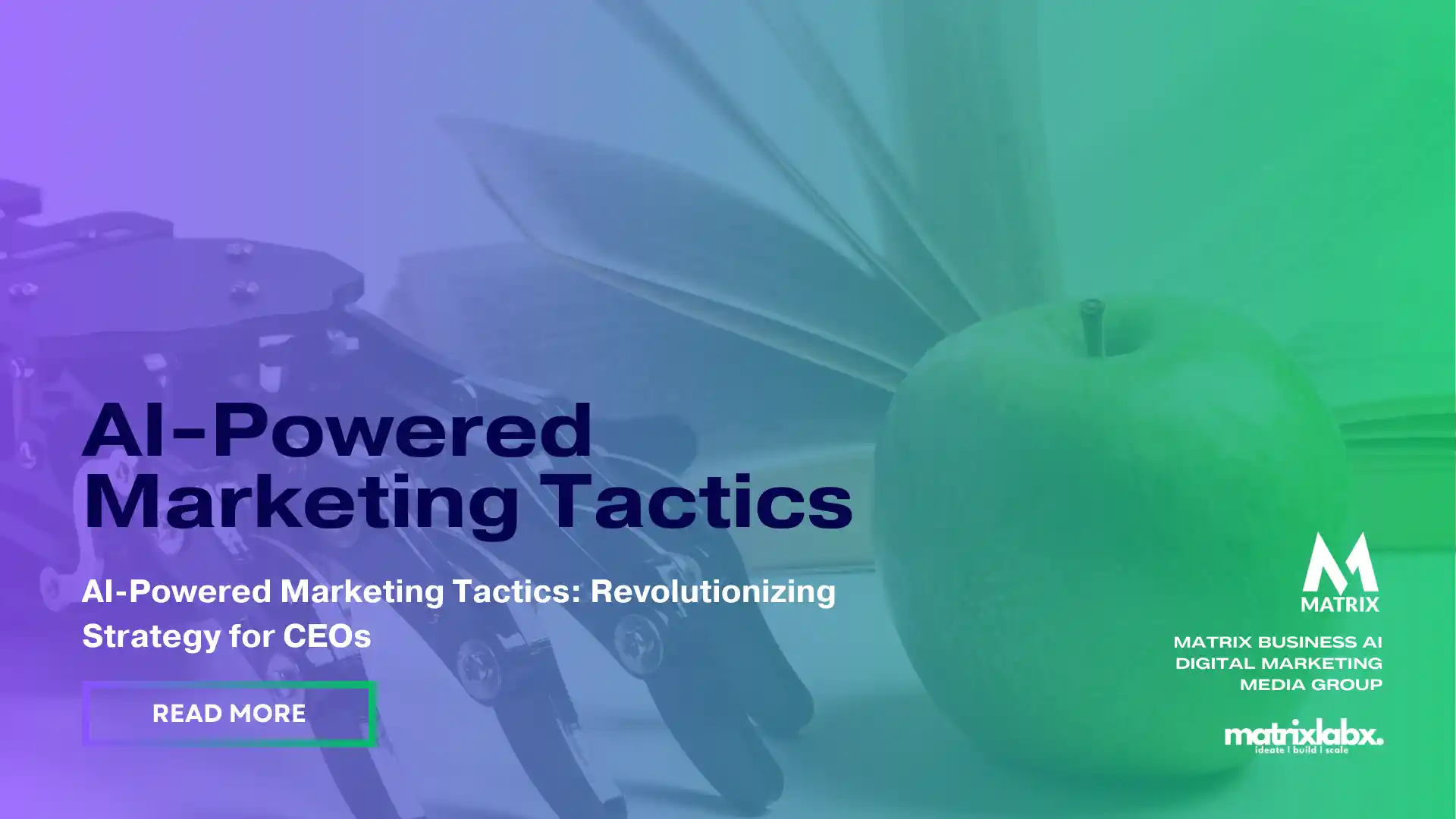 AI-Powered Marketing Tactics

AI-Powered Marketing Tactics: Revolutionizing Strategy for CEOs

READ MORE

MATRIX

MATRIX BUSINESS AI
DIGITAL MARKETING
MEDIA GROUP

matrixlabx.
ideate | build | scale